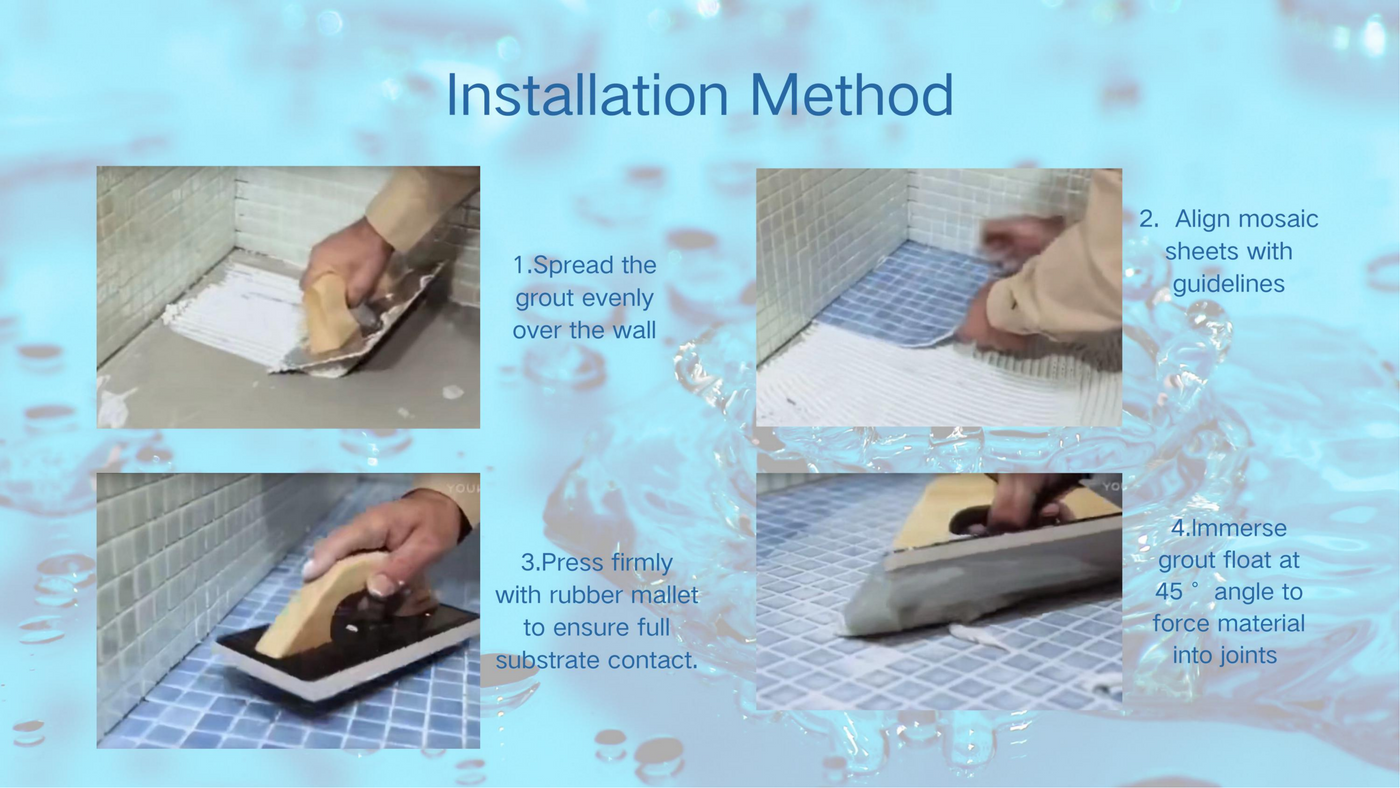 Installation Method

1.Spread the grout evenly over the wall

2. Align mosaic sheets with guidelines

3.Press firmly with rubber mallet to ensure full substrate contact.

4.Immerse grout float at 45° angle to force material into joints